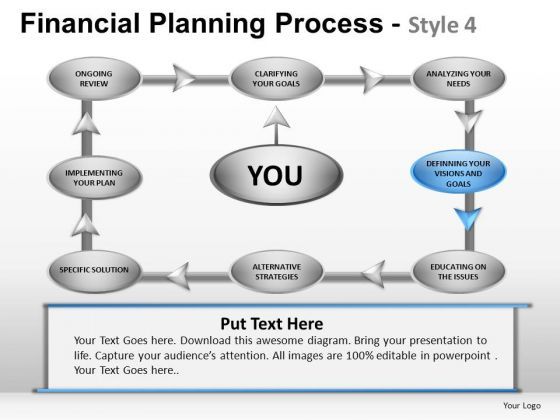 Financial Planning Process - Style 4

ONGOING REVIEW

CLARIFYING YOUR GOALS

ANALYZING YOUR NEEDS

IMPLEMENTING YOUR PLAN

YOU

DEFINNING YOUR VISIONS AND GOALS

SPECIFIC SOLUTION

ALTERNATIVE STRATEGIES

EDUCATING ON THE ISSUES

Put Text Here

Your Text Goes here. Download this awesome diagram. Bring your presentation to life. Capture your audience's attention. All images are 100% editable in powerpoint . Your Text Goes here..

Your Logo